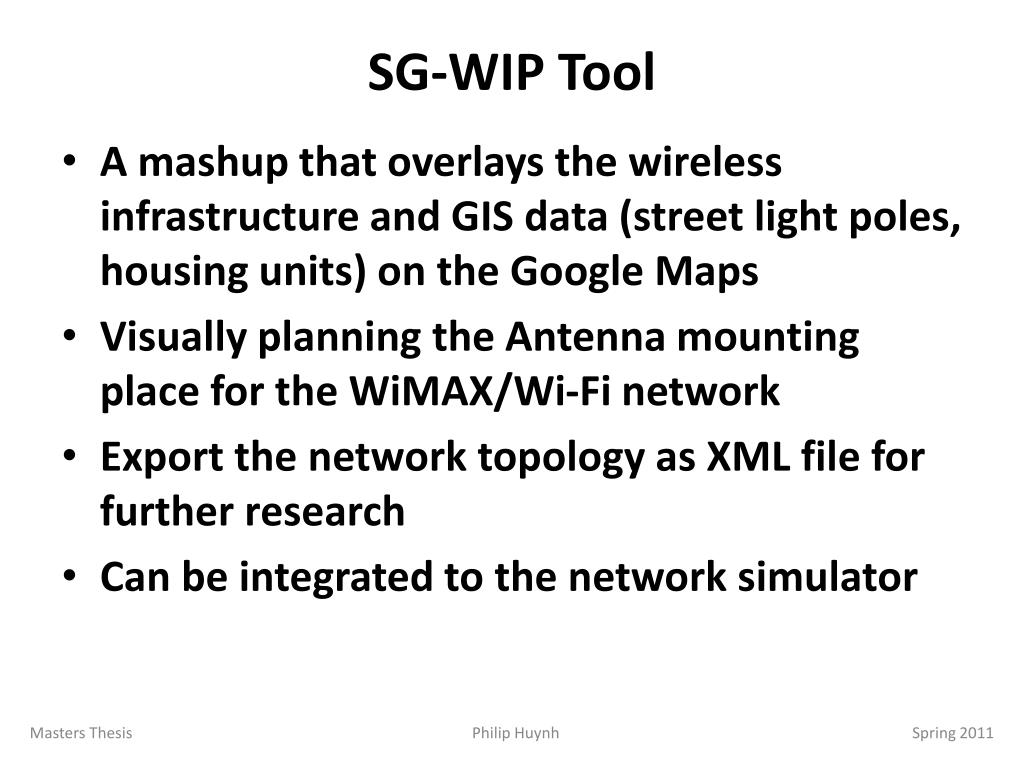 SG-WIP Tool

• A mashup that overlays the wireless infrastructure and GIS data (street light poles, housing units) on the Google Maps
• Visually planning the Antenna mounting place for the WiMAX/Wi-Fi network
• Export the network topology as XML file for further research
• Can be integrated to the network simulator

Masters Thesis Philip Huynh Spring 2011